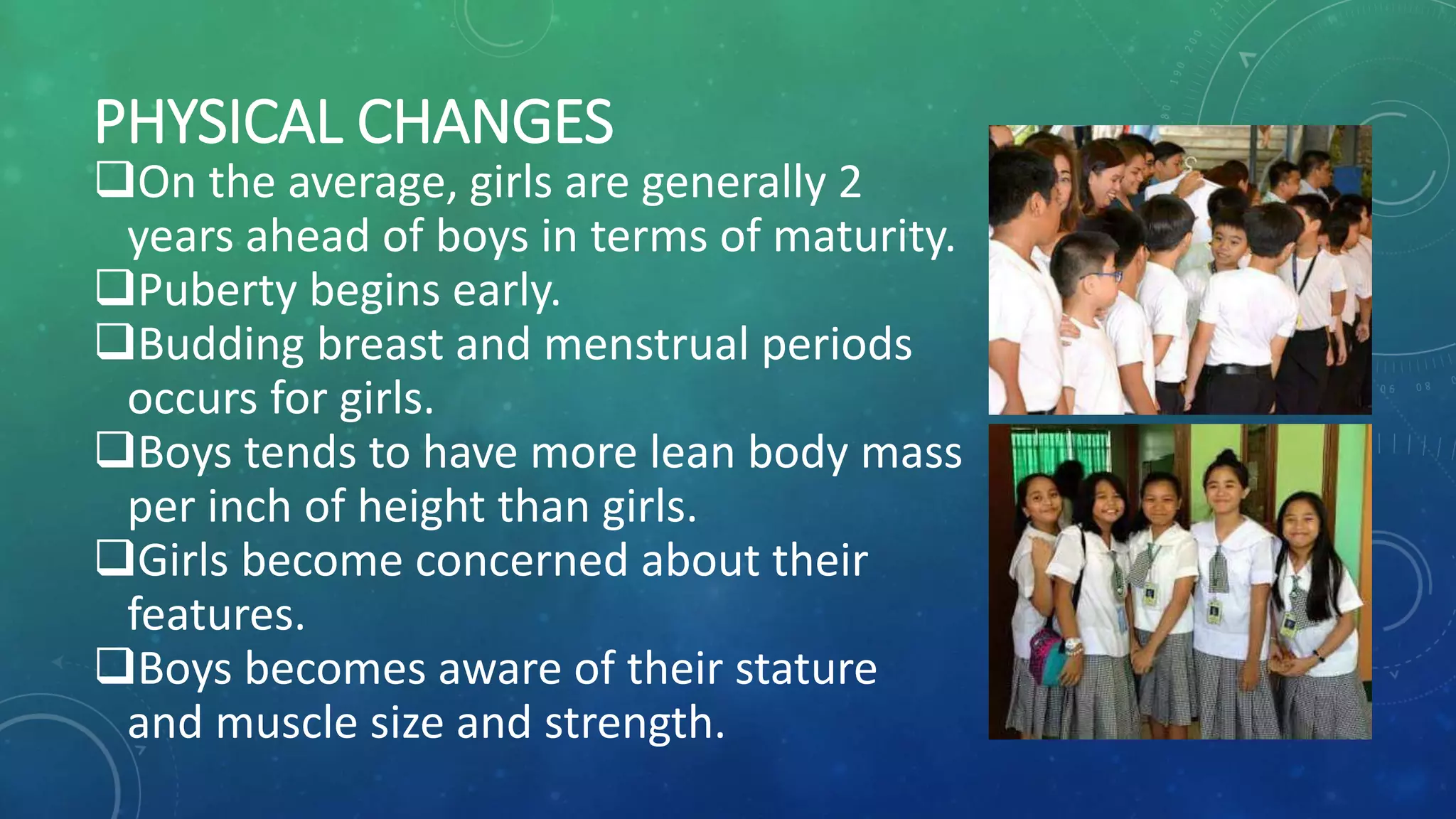 PHYSICAL CHANGES

❑On the average, girls are generally 2 years ahead of boys in terms of maturity.

❑Puberty begins early.

❑Budding breast and menstrual periods occurs for girls.

❑Boys tends to have more lean body mass per inch of height than girls.

❑Girls become concerned about their features.

❑Boys becomes aware of their stature and muscle size and strength.